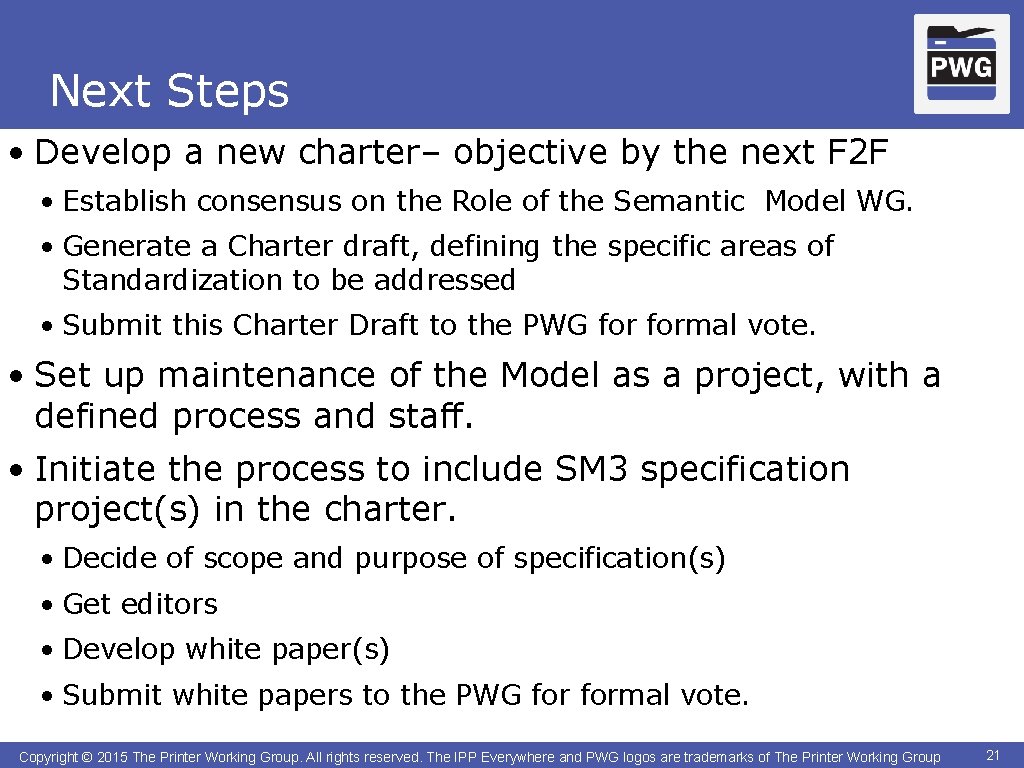 Next Steps

PWG

• Develop a new charter– objective by the next F2F

• Establish consensus on the Role of the Semantic Model WG.

• Generate a Charter draft, defining the specific areas of Standardization to be addressed

• Submit this Charter Draft to the PWG for formal vote.

• Set up maintenance of the Model as a project, with a defined process and staff.

• Initiate the process to include SM3 specification project(s) in the charter.

• Decide of scope and purpose of specification(s)

• Get editors

• Develop white paper(s)

• Submit white papers to the PWG for formal vote.

Copyright © 2015 The Printer Working Group. All rights reserved. The IPP Everywhere and PWG logos are trademarks of The Printer Working Group

21